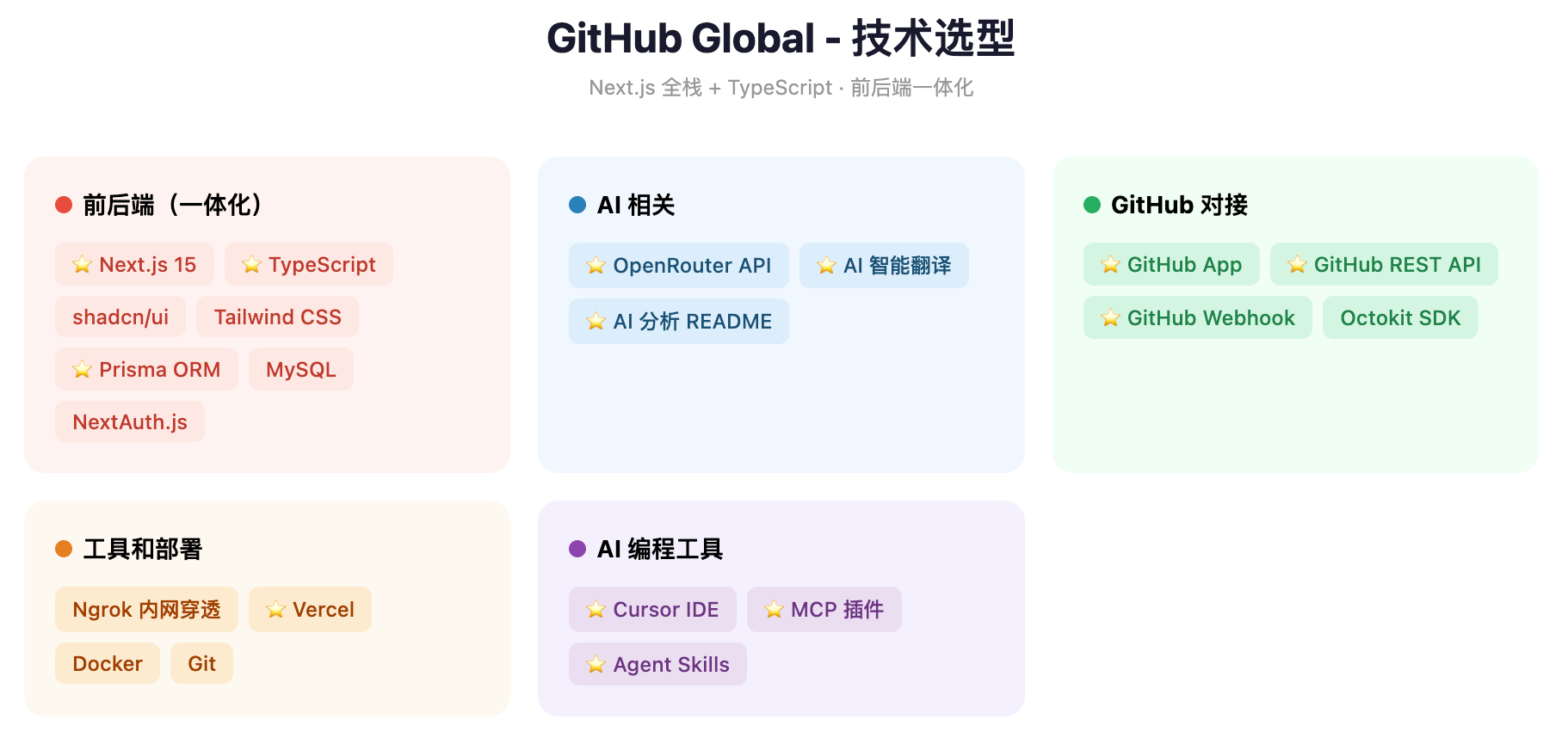 GitHub Global - 技术选型

Next.js 全栈 + TypeScript · 前后端一体化

前后端（一体化）

⭐ Next.js 15 ⭐ TypeScript
shadcn/ui Tailwind CSS
⭐ Prisma ORM MySQL
NextAuth.js

AI 相关

⭐ OpenRouter API ⭐ AI 智能翻译
⭐ AI 分析 README

GitHub 对接

⭐ GitHub App ⭐ GitHub REST API
⭐ GitHub Webhook Octokit SDK

工具和部署

Ngrok 内网穿透 ⭐ Vercel
Docker Git

AI 编程工具

⭐ Cursor IDE ⭐ MCP 插件
⭐ Agent Skills